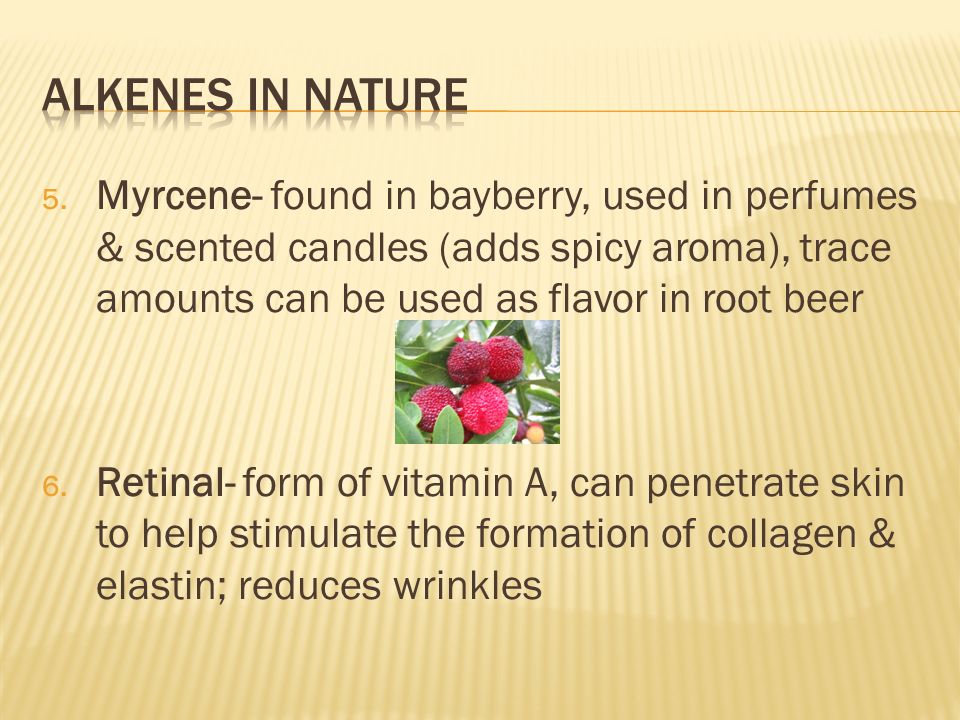 ALKENES IN NATURE

5. Myrcene- found in bayberry, used in perfumes & scented candles (adds spicy aroma), trace amounts can be used as flavor in root beer

6. Retinal- form of vitamin A, can penetrate skin to help stimulate the formation of collagen & elastin; reduces wrinkles